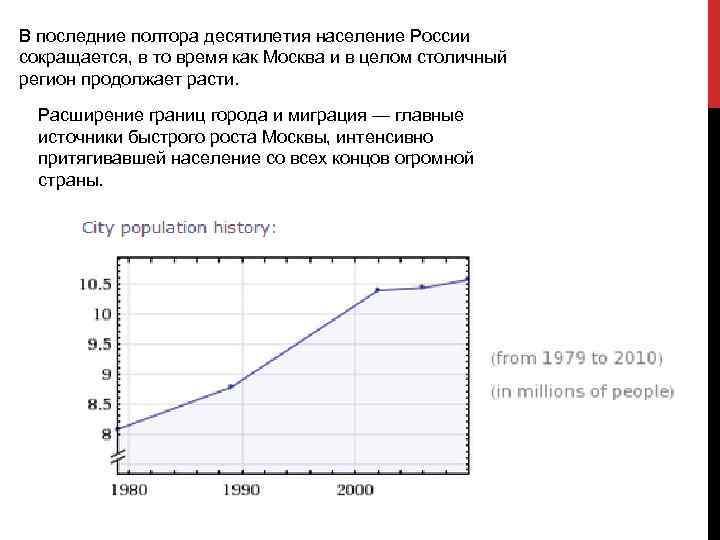 В последние полтора десятилетия население России сокращается, в то время как Москва и в целом столичный регион продолжает расти.

Расширение границ города и миграция — главные источники быстрого роста Москвы, интенсивно притягивавшей население со всех концов огромной страны.

City population history:

10.5
10
9.5
9
8.5
8

1980
1990
2000

(from 1979 to 2010)

(in millions of people)